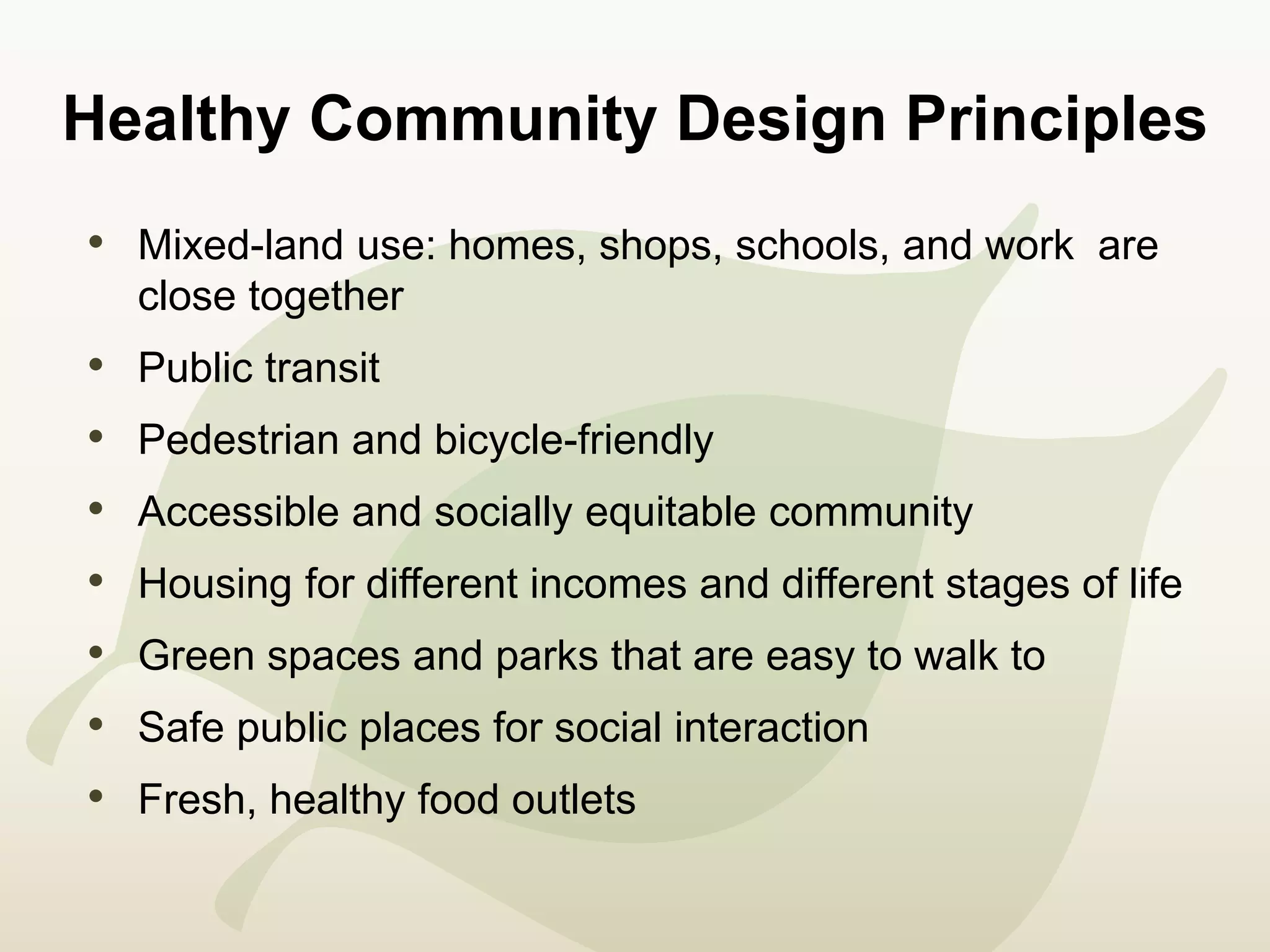 Healthy Community Design Principles

• Mixed-land use: homes, shops, schools, and work are close together
• Public transit
• Pedestrian and bicycle-friendly
• Accessible and socially equitable community
• Housing for different incomes and different stages of life
• Green spaces and parks that are easy to walk to
• Safe public places for social interaction
• Fresh, healthy food outlets